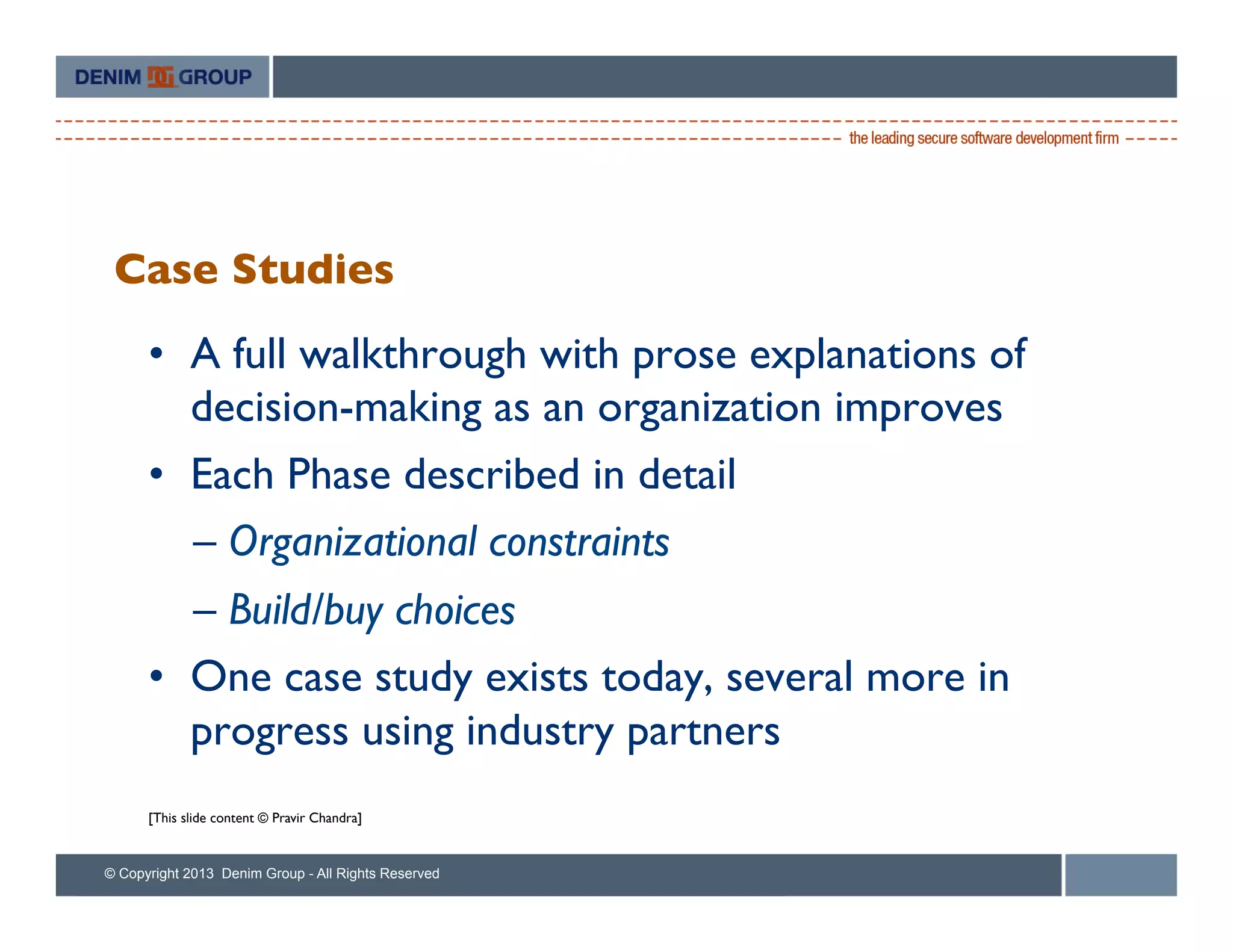 DENIM GROUP

the leading secure software development firm

Case Studies

• A full walkthrough with prose explanations of decision-making as an organization improves

• Each Phase described in detail

– Organizational constraints

– Build/buy choices

• One case study exists today, several more in progress using industry partners

[This slide content © Pravir Chandra]

© Copyright 2013 Denim Group - All Rights Reserved